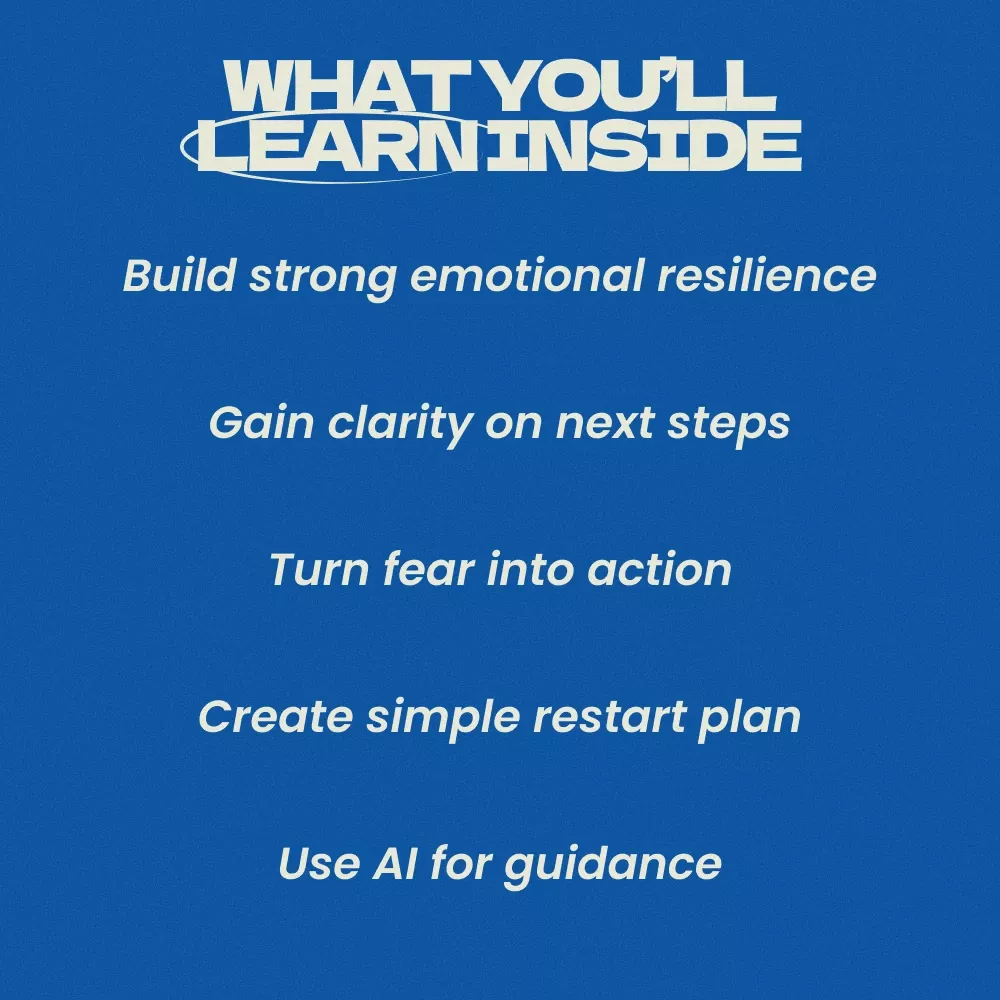 WHAT YOU'LL LEARN INSIDE

Build strong emotional resilience

Gain clarity on next steps

Turn fear into action

Create simple restart plan

Use AI for guidance